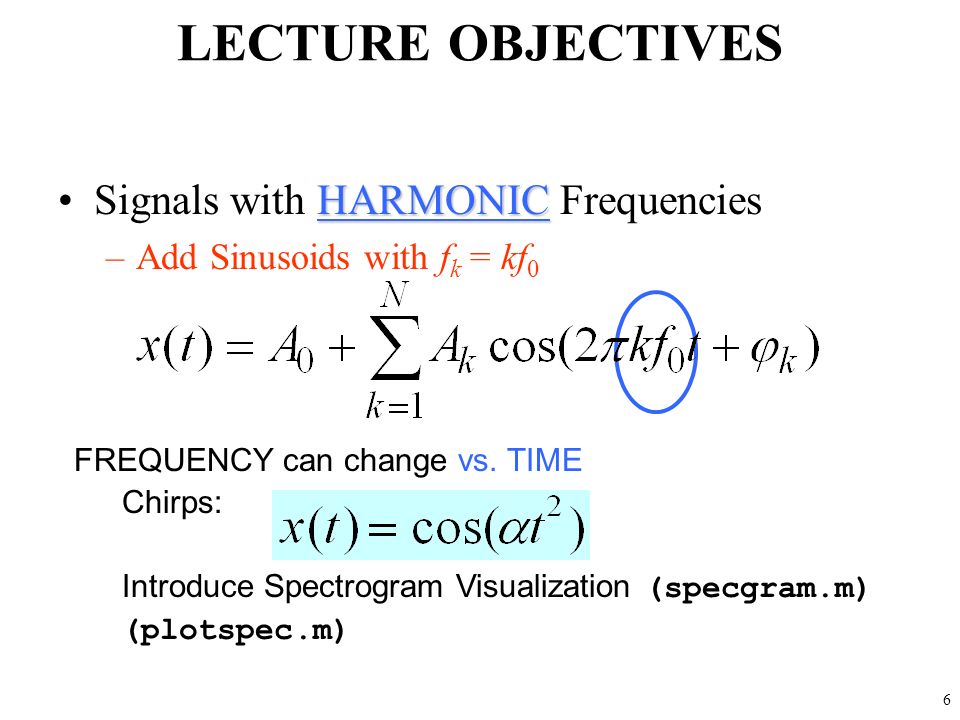 LECTURE OBJECTIVES

• Signals with HARMONIC Frequencies

– Add Sinusoids with $f_k = kf_0$

$x(t) = A_0 + \sum_{k=1}^{N} A_k \cos(2\pi k f_0 t + \varphi_k)$

FREQUENCY can change vs. TIME

Chirps: $x(t) = \cos(\alpha t^2)$

Introduce Spectrogram Visualization (specgram.m) (plotspec.m)

6